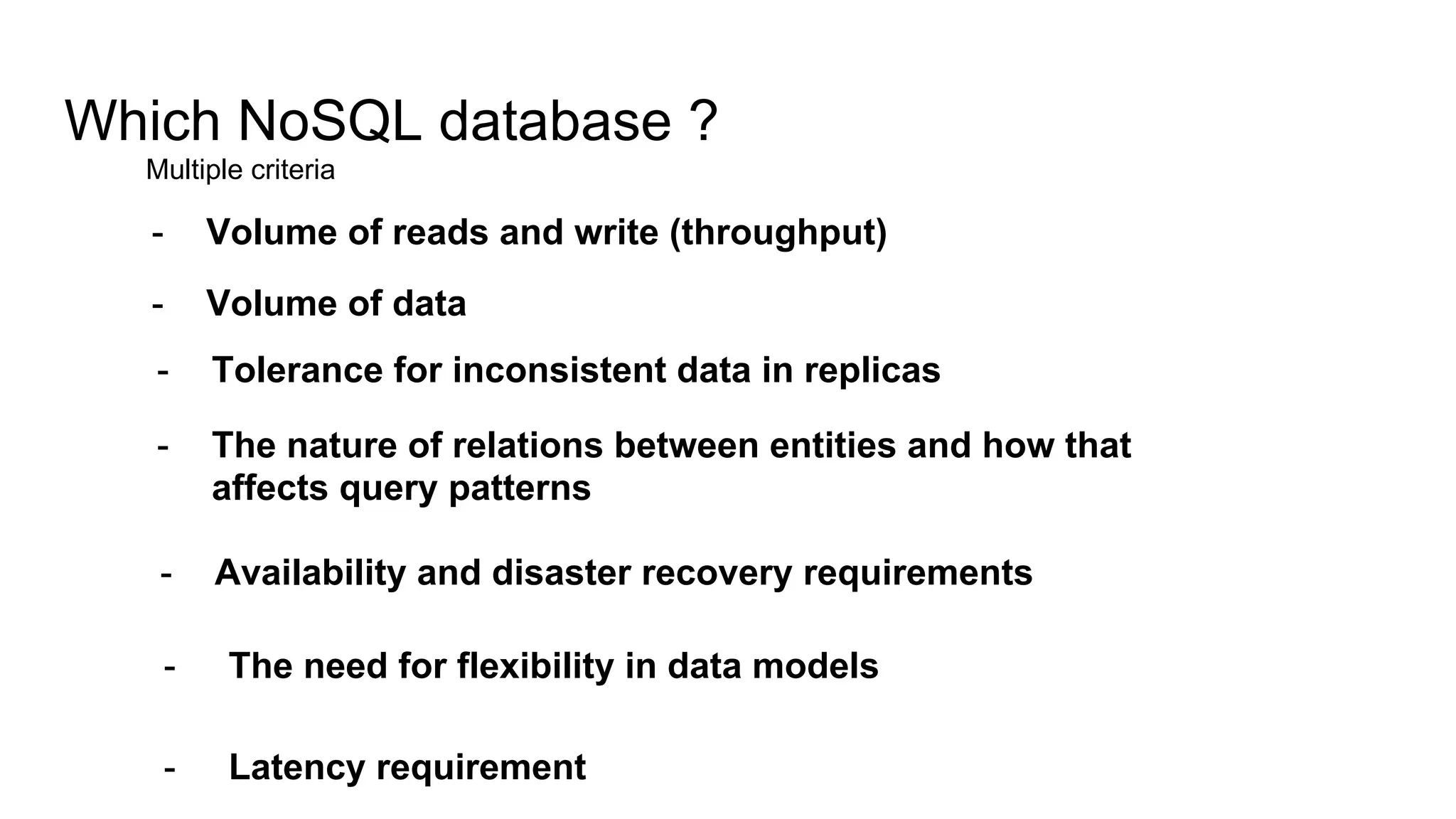 Which NoSQL database ?

Multiple criteria

- Volume of reads and write (throughput)

- Volume of data

- Tolerance for inconsistent data in replicas

- The nature of relations between entities and how that affects query patterns

- Availability and disaster recovery requirements

- The need for flexibility in data models

- Latency requirement